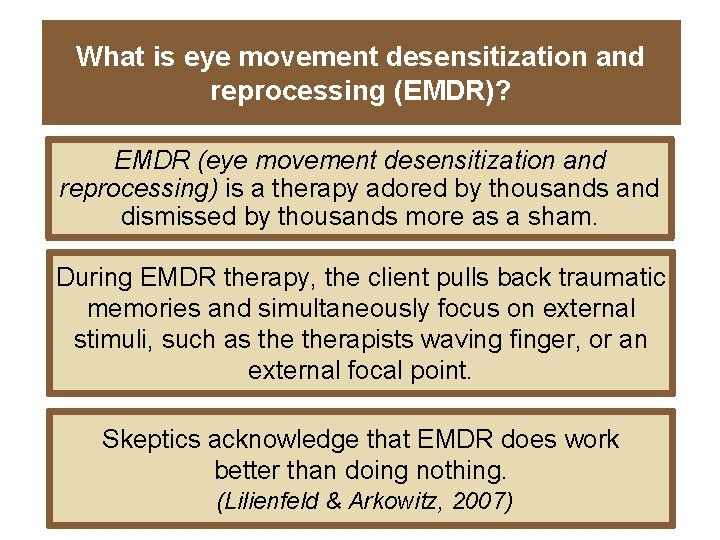 What is eye movement desensitization and reprocessing (EMDR)?

EMDR (eye movement desensitization and reprocessing) is a therapy adored by thousands and dismissed by thousands more as a sham.

During EMDR therapy, the client pulls back traumatic memories and simultaneously focus on external stimuli, such as the therapists waving finger, or an external focal point.

Skeptics acknowledge that EMDR does work better than doing nothing.
(Lilienfeld & Arkowitz, 2007)